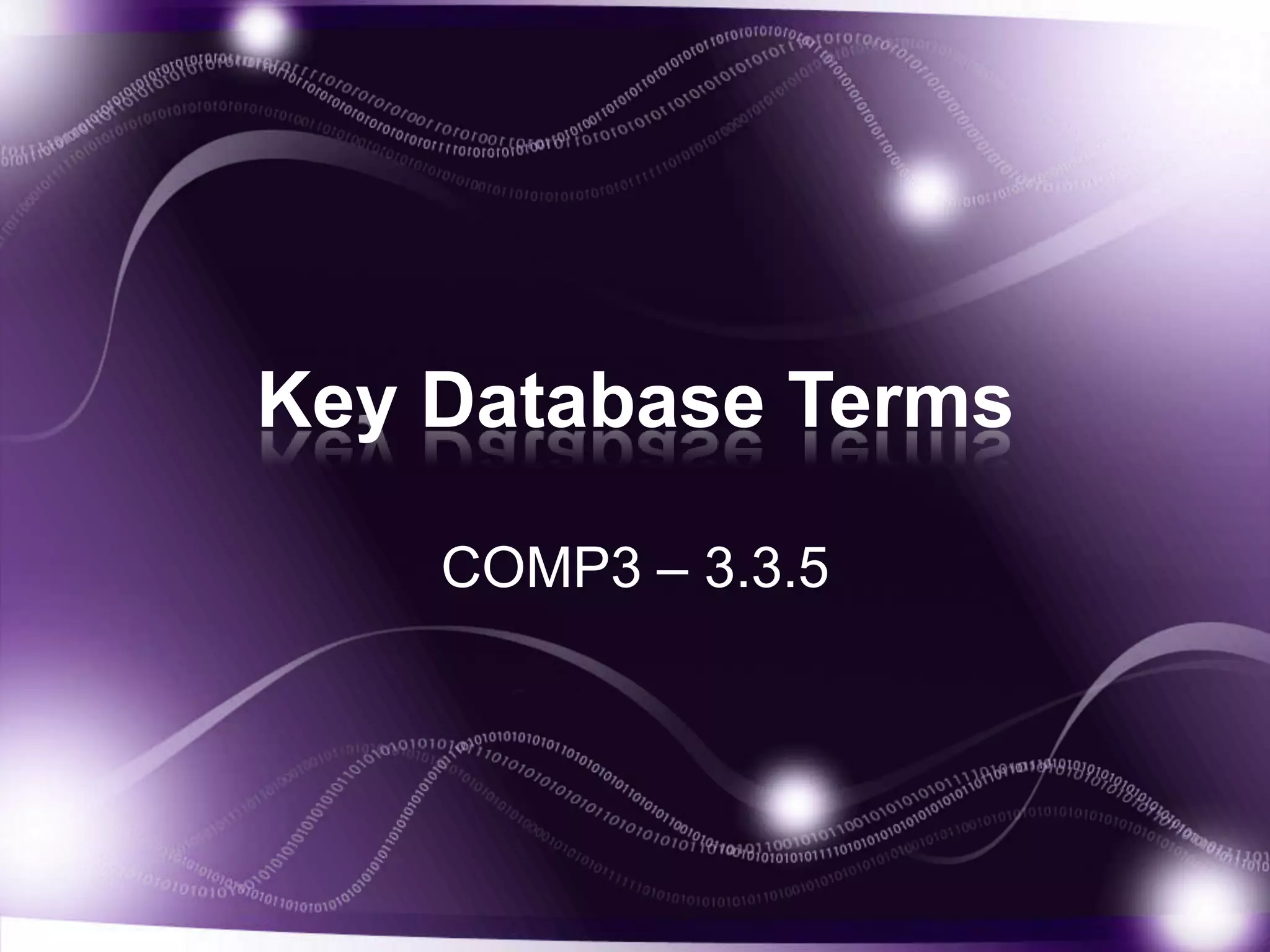 Key Database Terms

COMP3 – 3.3.5